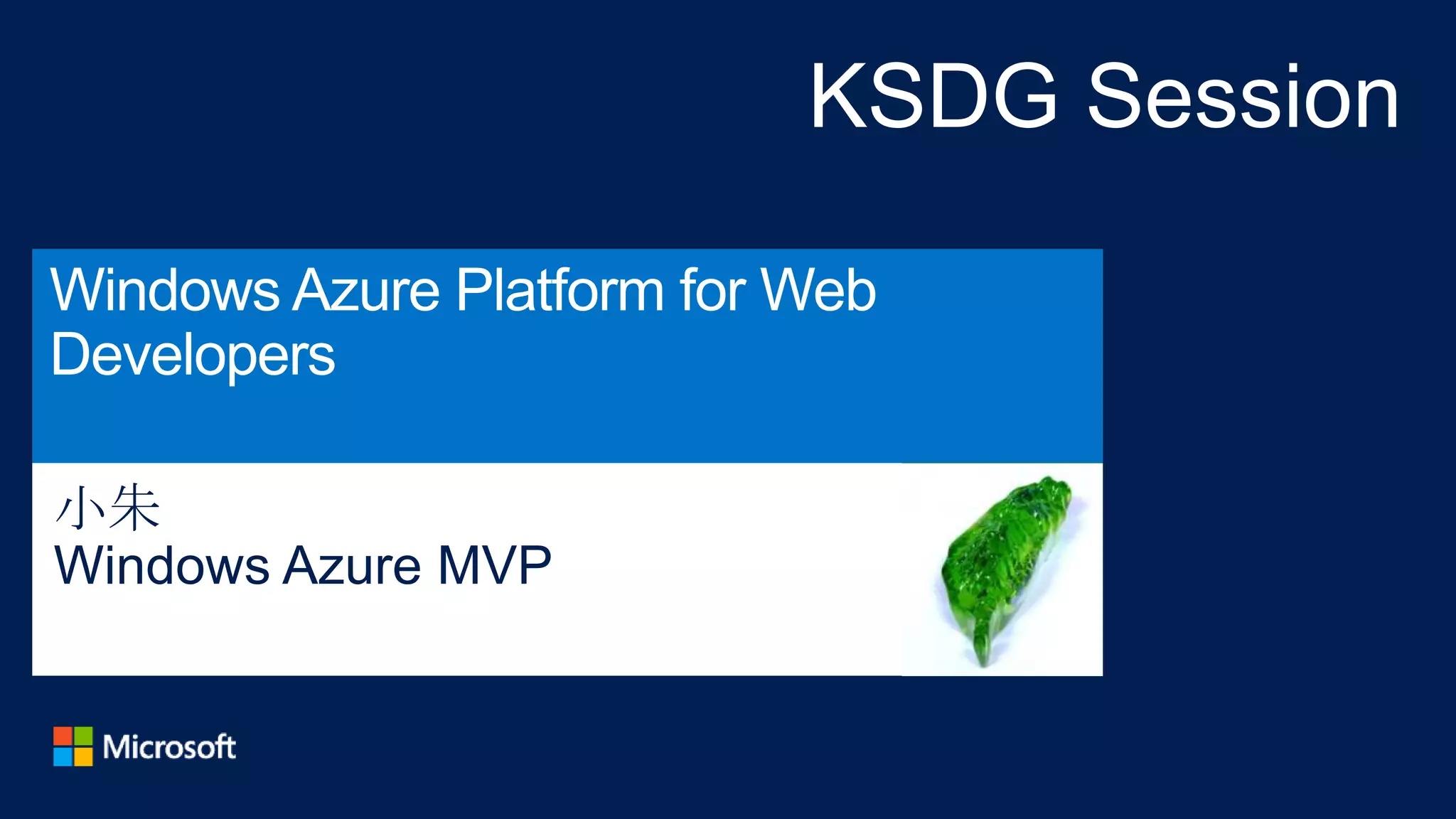 KSDG Session

Windows Azure Platform for Web Developers

小朱
Windows Azure MVP

Microsoft